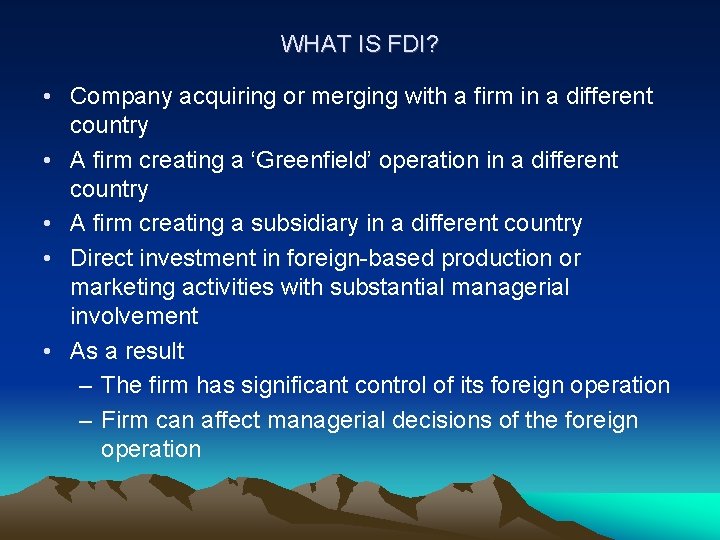 WHAT IS FDI?

• Company acquiring or merging with a firm in a different country
• A firm creating a ‘Greenfield’ operation in a different country
• A firm creating a subsidiary in a different country
• Direct investment in foreign-based production or marketing activities with substantial managerial involvement
• As a result
– The firm has significant control of its foreign operation
– Firm can affect managerial decisions of the foreign operation